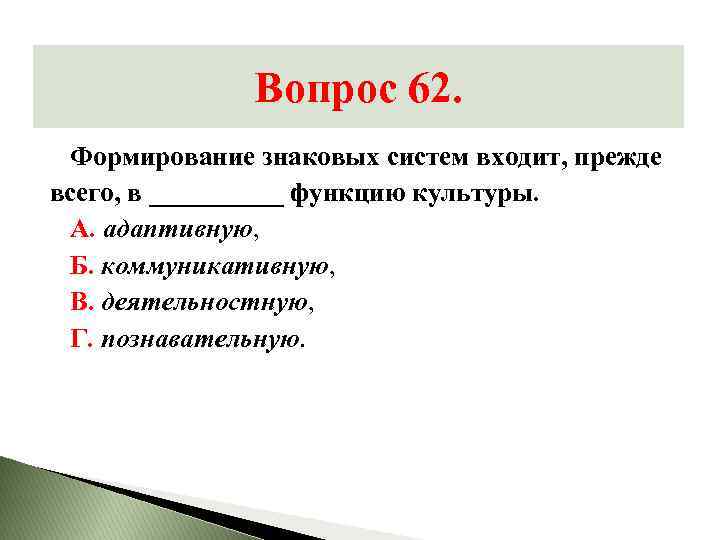 Вопрос 62.

Формирование знаковых систем входит, прежде всего, в __________ функцию культуры.

А. адаптивную,

Б. коммуникативную,

В. деятельностную,

Г. познавательную.